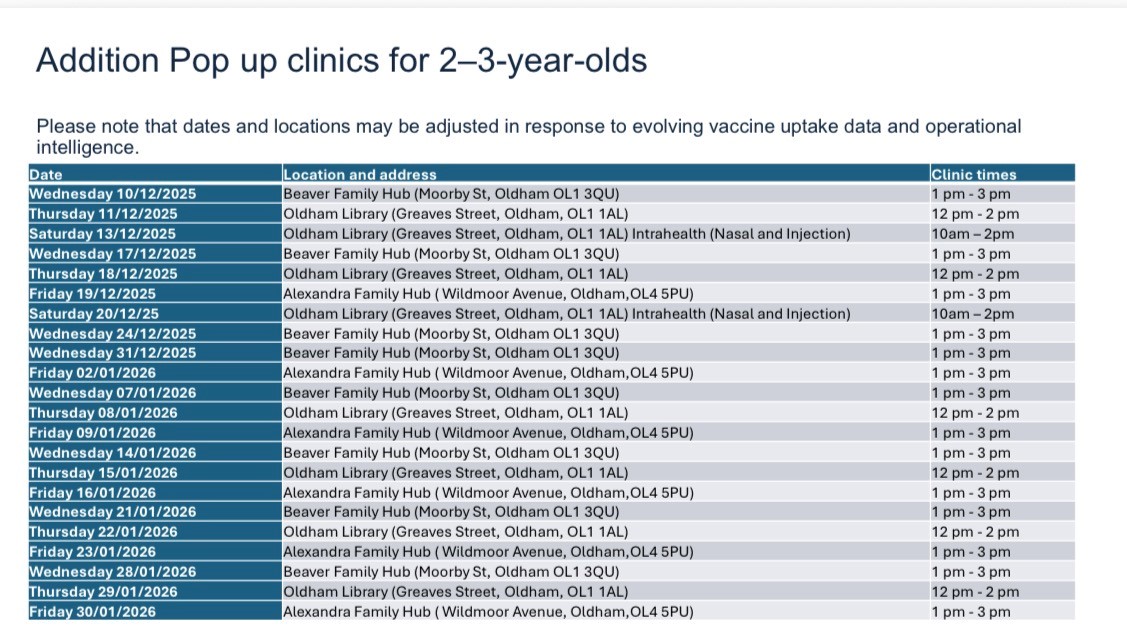 Addition Pop up clinics for 2–3-year-olds

Please note that dates and locations may be adjusted in response to evolving vaccine uptake data and operational intelligence.

| Date | Location and address | Clinic times |
|---|---|---|
| Wednesday 10/12/2025 | Beaver Family Hub (Moorby St, Oldham OL1 3QU) | 1 pm - 3 pm |
| Thursday 11/12/2025 | Oldham Library (Greaves Street, Oldham, OL1 1AL) | 12 pm - 2 pm |
| Saturday 13/12/2025 | Oldham Library (Greaves Street, Oldham, OL1 1AL) Intrahealth (Nasal and Injection) | 10am – 2pm |
| Wednesday 17/12/2025 | Beaver Family Hub (Moorby St, Oldham OL1 3QU) | 1 pm - 3 pm |
| Thursday 18/12/2025 | Oldham Library (Greaves Street, Oldham, OL1 1AL) | 12 pm - 2 pm |
| Friday 19/12/2025 | Alexandra Family Hub ( Wildmoor Avenue, Oldham,OL4 5PU) | 1 pm - 3 pm |
| Saturday 20/12/25 | Oldham Library (Greaves Street, Oldham, OL1 1AL) Intrahealth (Nasal and Injection) | 10am – 2pm |
| Wednesday 24/12/2025 | Beaver Family Hub (Moorby St, Oldham OL1 3QU) | 1 pm - 3 pm |
| Wednesday 31/12/2025 | Beaver Family Hub (Moorby St, Oldham OL1 3QU) | 1 pm - 3 pm |
| Friday 02/01/2026 | Alexandra Family Hub ( Wildmoor Avenue, Oldham,OL4 5PU) | 1 pm - 3 pm |
| Wednesday 07/01/2026 | Beaver Family Hub (Moorby St, Oldham OL1 3QU) | 1 pm - 3 pm |
| Thursday 08/01/2026 | Oldham Library (Greaves Street, Oldham, OL1 1AL) | 12 pm - 2 pm |
| Friday 09/01/2026 | Alexandra Family Hub ( Wildmoor Avenue, Oldham,OL4 5PU) | 1 pm - 3 pm |
| Wednesday 14/01/2026 | Beaver Family Hub (Moorby St, Oldham OL1 3QU) | 1 pm - 3 pm |
| Thursday 15/01/2026 | Oldham Library (Greaves Street, Oldham, OL1 1AL) | 12 pm - 2 pm |
| Friday 16/01/2026 | Alexandra Family Hub ( Wildmoor Avenue, Oldham,OL4 5PU) | 1 pm - 3 pm |
| Wednesday 21/01/2026 | Beaver Family Hub (Moorby St, Oldham OL1 3QU) | 1 pm - 3 pm |
| Thursday 22/01/2026 | Oldham Library (Greaves Street, Oldham, OL1 1AL) | 12 pm - 2 pm |
| Friday 23/01/2026 | Alexandra Family Hub ( Wildmoor Avenue, Oldham,OL4 5PU) | 1 pm - 3 pm |
| Wednesday 28/01/2026 | Beaver Family Hub (Moorby St, Oldham OL1 3QU) | 1 pm - 3 pm |
| Thursday 29/01/2026 | Oldham Library (Greaves Street, Oldham, OL1 1AL) | 12 pm - 2 pm |
| Friday 30/01/2026 | Alexandra Family Hub ( Wildmoor Avenue, Oldham,OL4 5PU) | 1 pm - 3 pm |